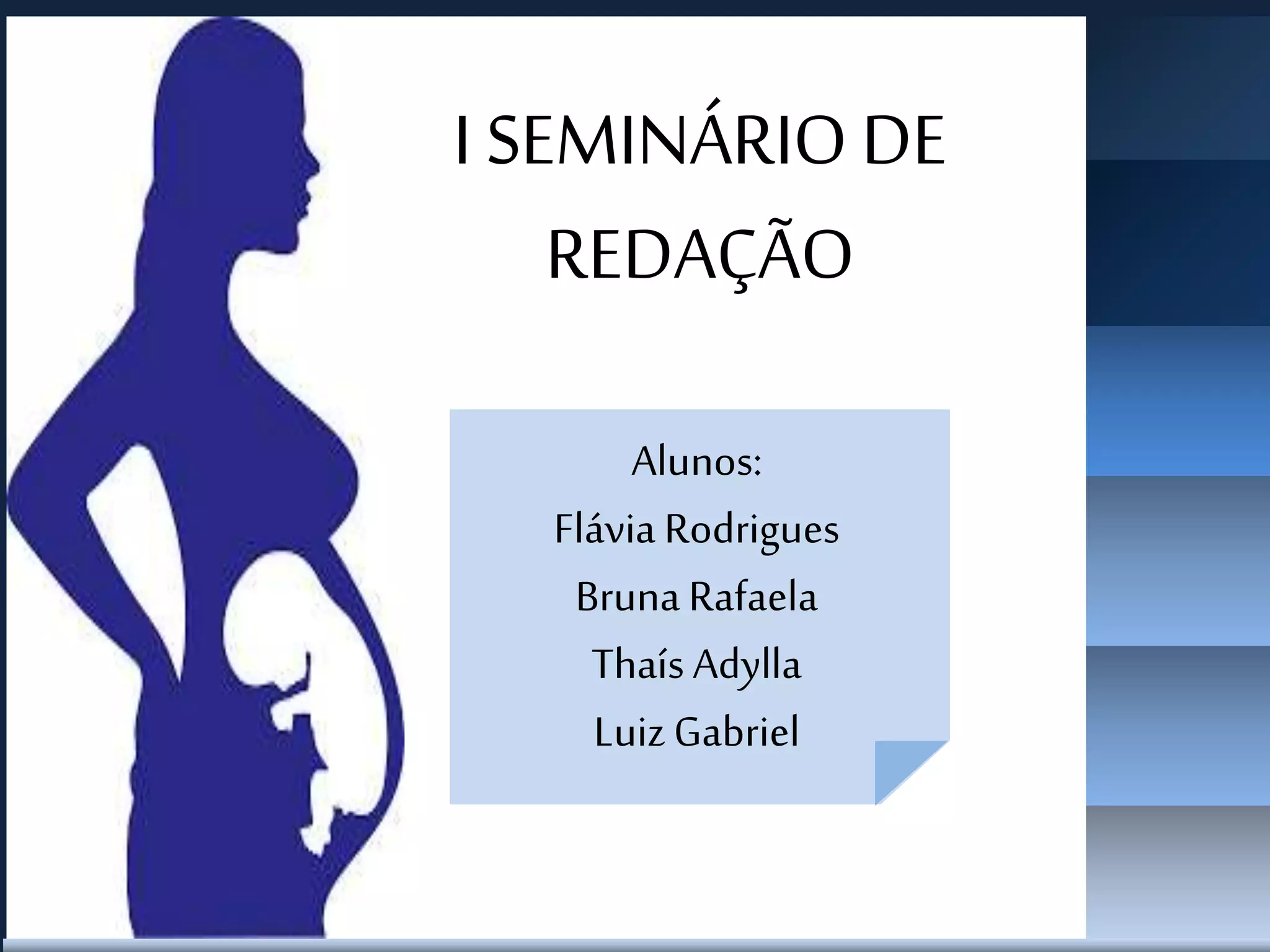 I SEMINÁRIO DE REDAÇÃO

Alunos:
Flávia Rodrigues
Bruna Rafaela
Thaís Adylla
Luiz Gabriel